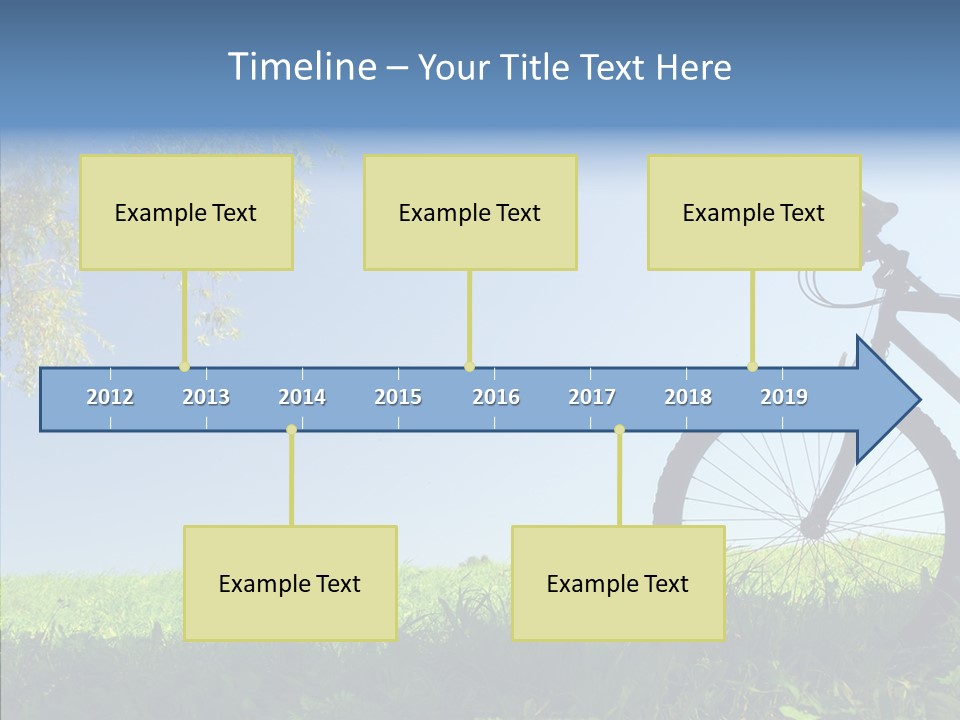 Timeline – Your Title Text Here

Example Text

Example Text

Example Text

2012 2013 2014 2015 2016 2017 2018 2019

Example Text

Example Text